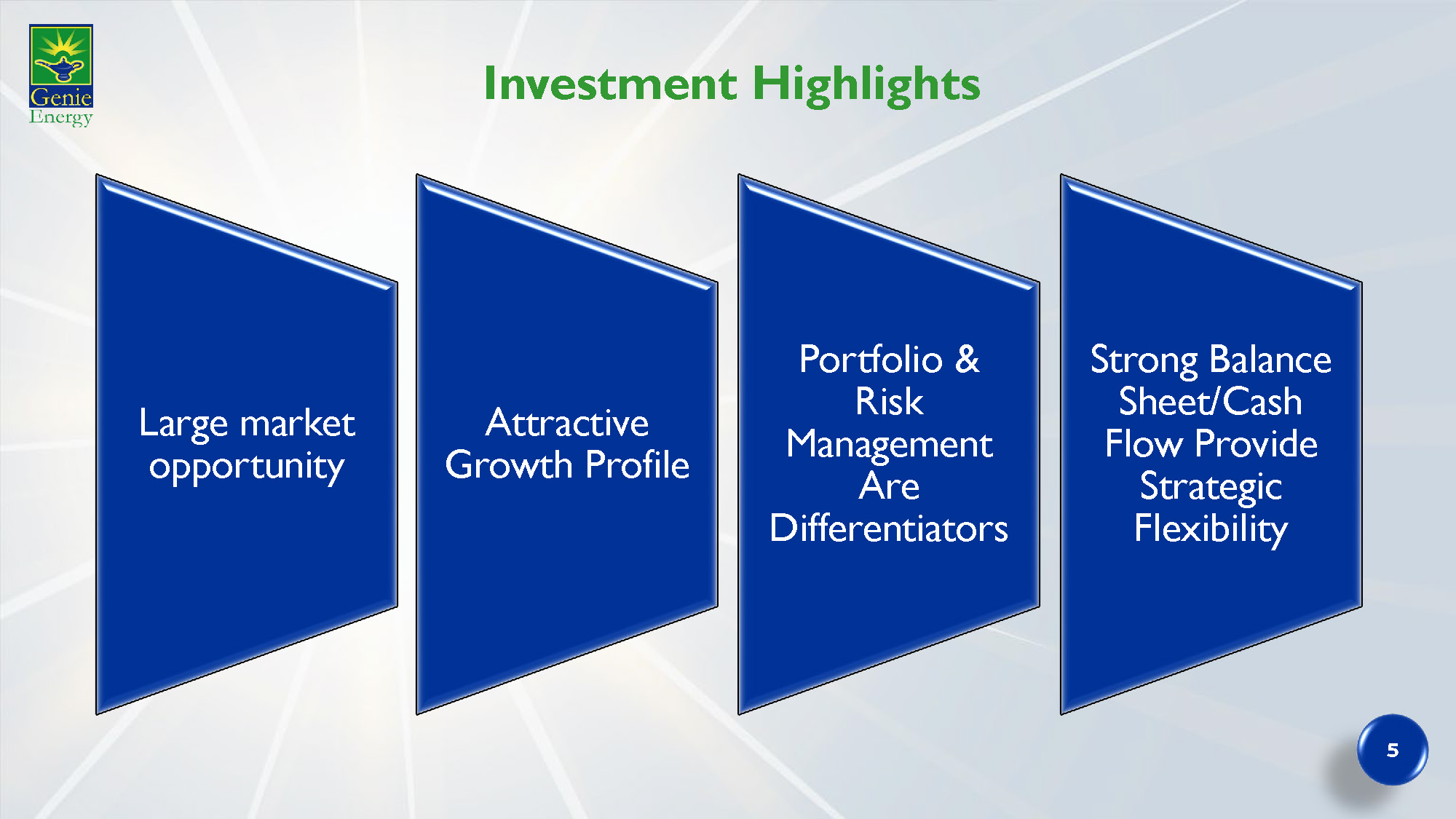 Genie Energy

Investment Highlights

Large market opportunity

Attractive Growth Profile

Portfolio & Risk Management Are Differentiators

Strong Balance Sheet/Cash Flow Provide Strategic Flexibility

5